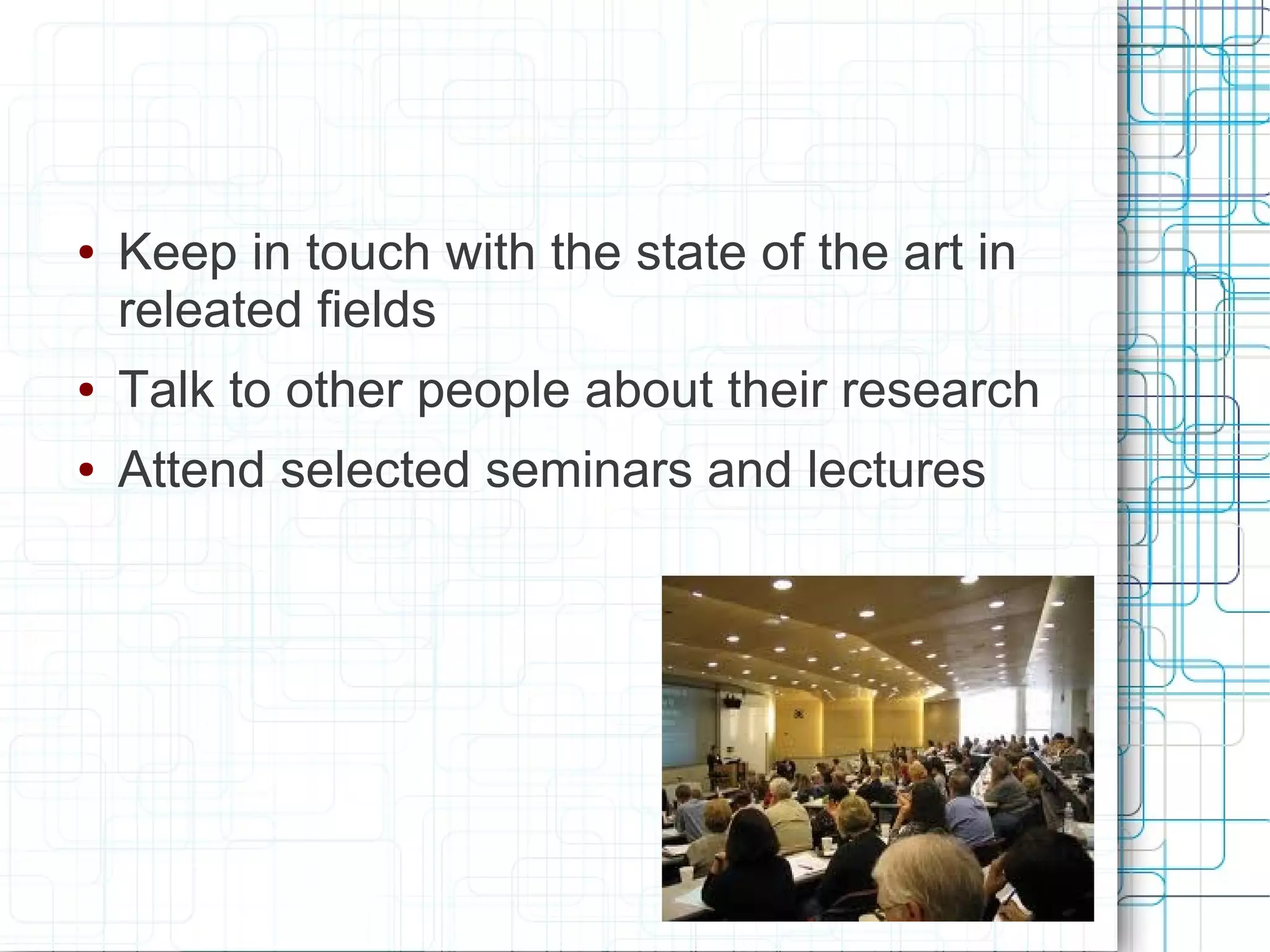 • Keep in touch with the state of the art in releated fields

• Talk to other people about their research

• Attend selected seminars and lectures